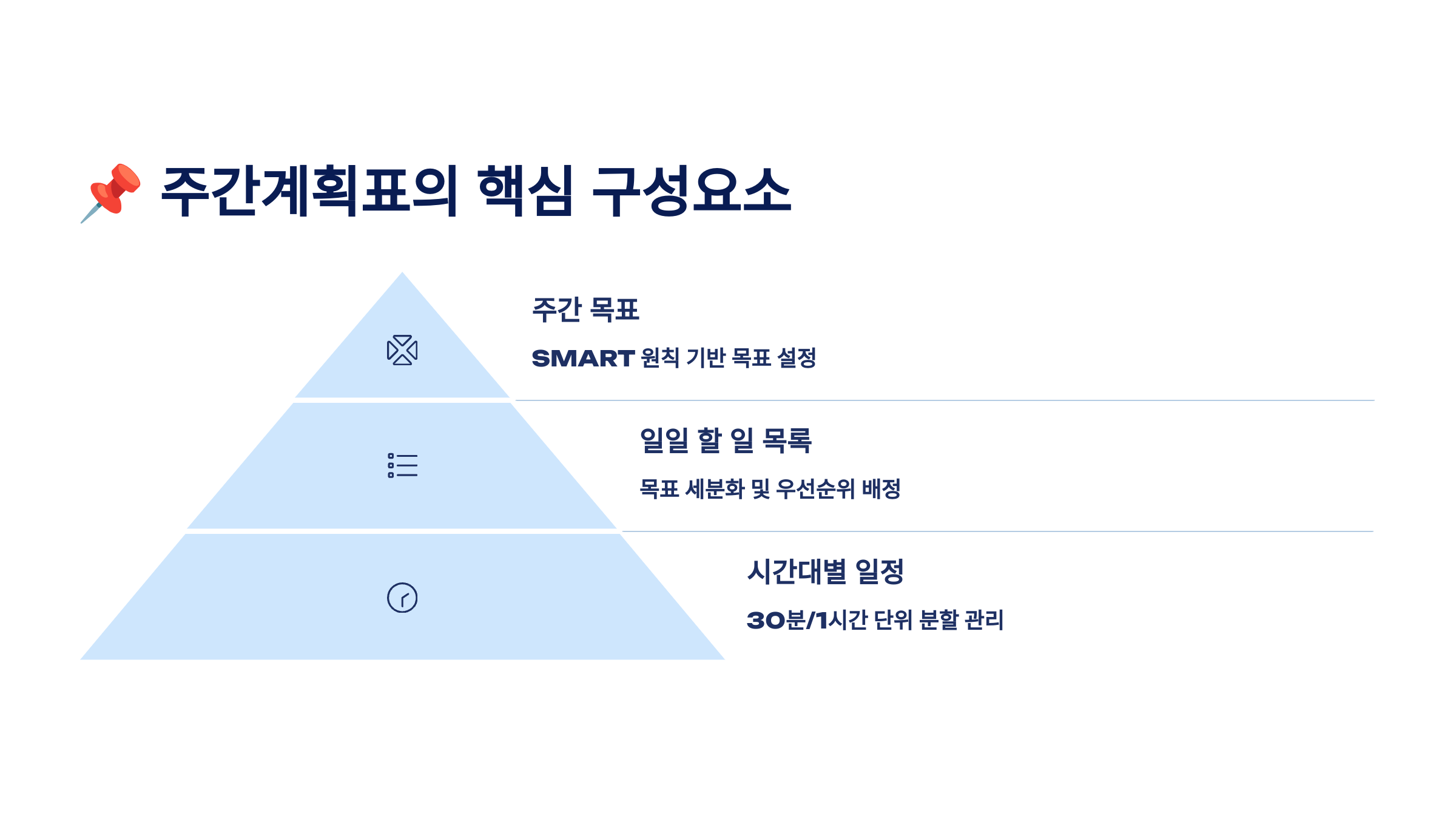 📌 주간계획표의 핵심 구성요소

주간 목표

SMART 원칙 기반 목표 설정

일일 할 일 목록

목표 세분화 및 우선순위 배정

시간대별 일정

30분/1시간 단위 분할 관리